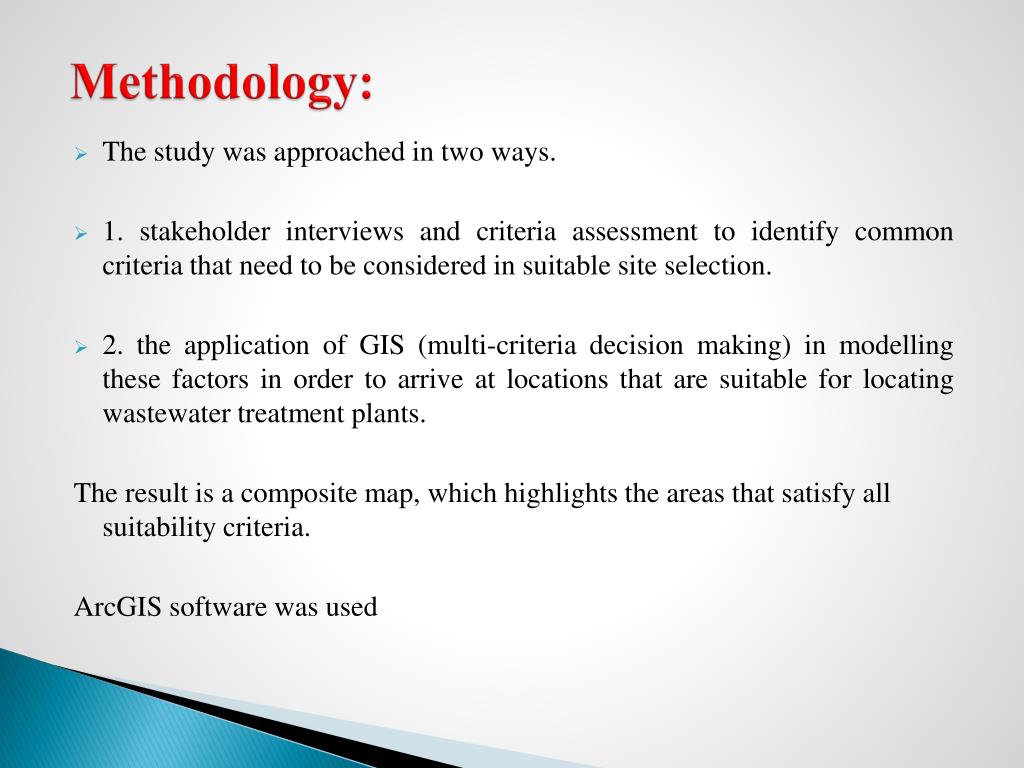 Methodology:

The study was approached in two ways.

1. stakeholder interviews and criteria assessment to identify common criteria that need to be considered in suitable site selection.

2. the application of GIS (multi-criteria decision making) in modelling these factors in order to arrive at locations that are suitable for locating wastewater treatment plants.

The result is a composite map, which highlights the areas that satisfy all suitability criteria.

ArcGIS software was used